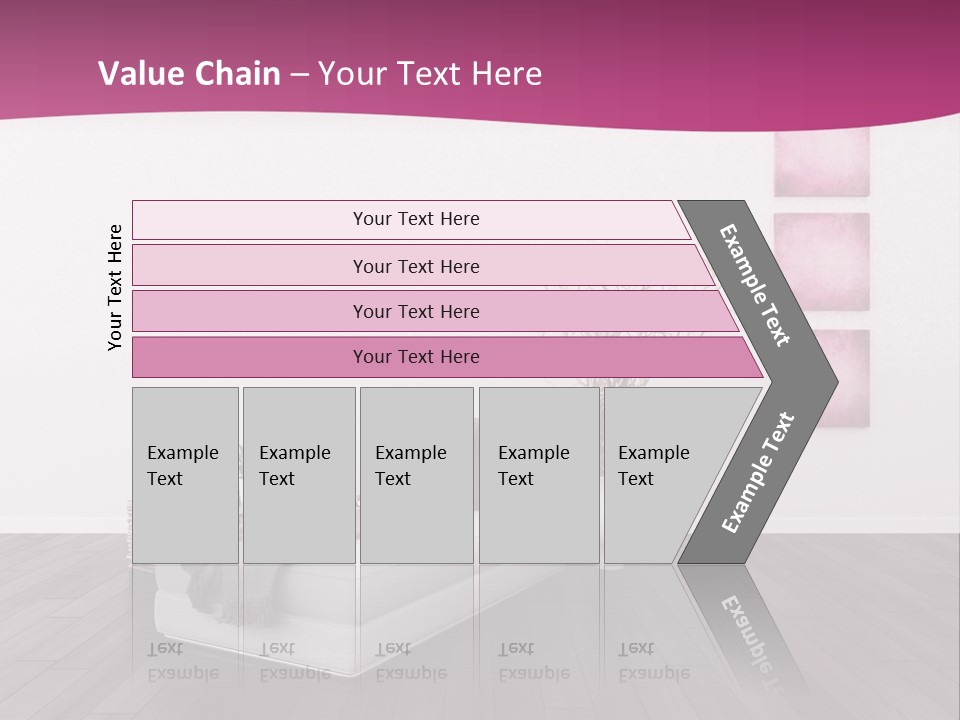 Value Chain – Your Text Here

Your Text Here

Your Text Here

Your Text Here

Your Text Here

Your Text Here

Example Text

Example Text

Example Text

Example Text

Example Text

Example Text

Example Text